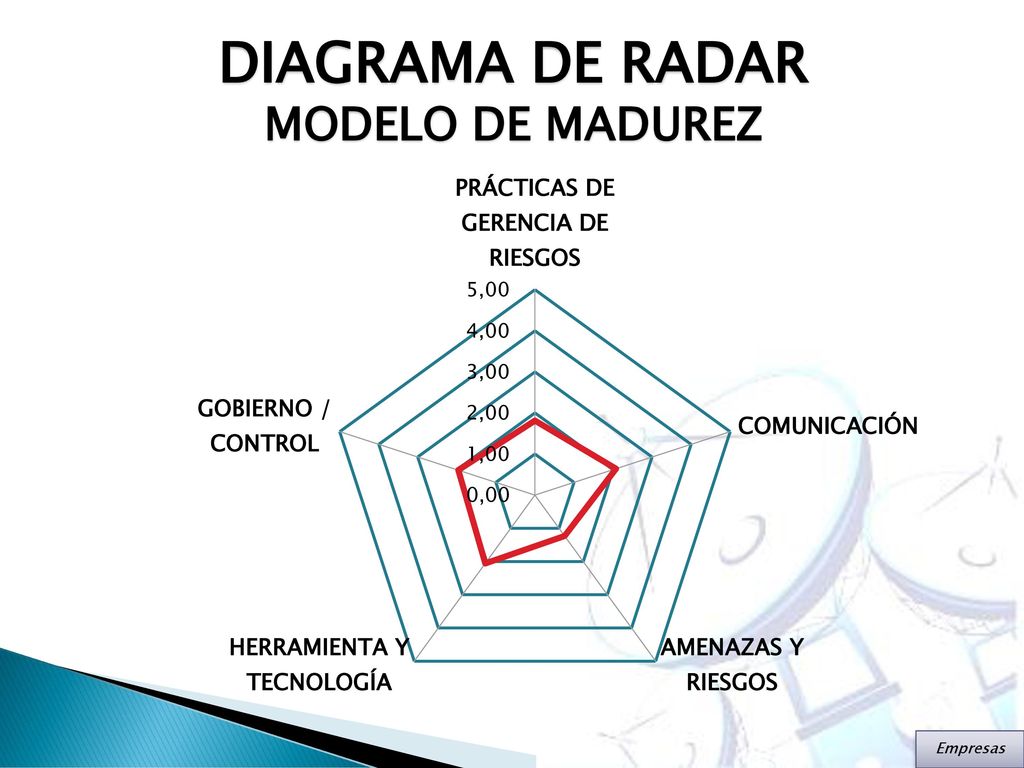 DIAGRAMA DE RADAR
MODELO DE MADUREZ

PRÁCTICAS DE GERENCIA DE RIESGOS

5,00
4,00
3,00
2,00
1,00
0,00

COMUNICACIÓN

AMENAZAS Y RIESGOS

HERRAMIENTA Y TECNOLOGÍA

GOBIERNO / CONTROL

Empresas